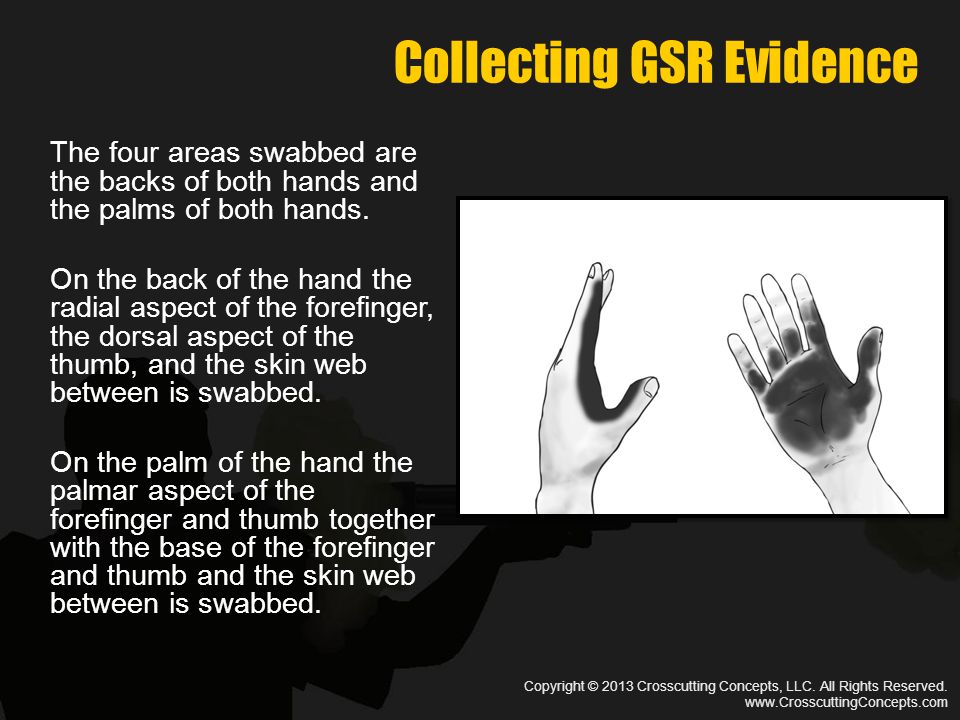 Collecting GSR Evidence

The four areas swabbed are the backs of both hands and the palms of both hands.

On the back of the hand the radial aspect of the forefinger, the dorsal aspect of the thumb, and the skin web between is swabbed.

On the palm of the hand the palmar aspect of the forefinger and thumb together with the base of the forefinger and thumb and the skin web between is swabbed.

Copyright © 2013 Crosscutting Concepts, LLC. All Rights Reserved.
www.CrosscuttingConcepts.com